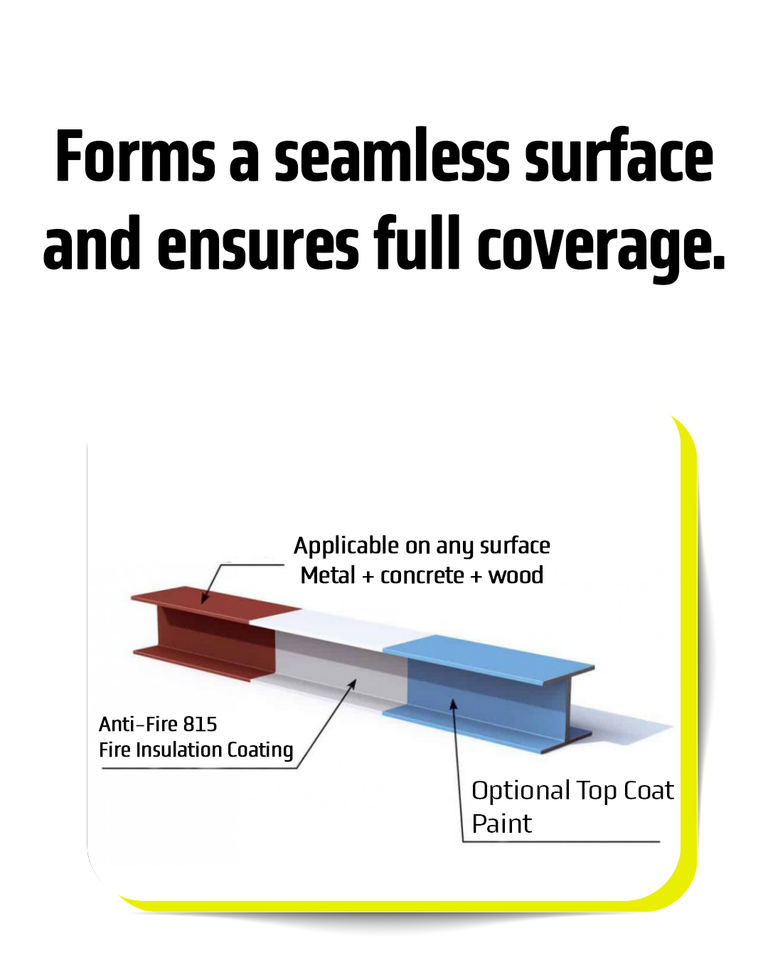 Forms a seamless surface and ensures full coverage.

Applicable on any surface
Metal + concrete + wood

Anti-Fire 815
Fire Insulation Coating

Optional Top Coat
Paint